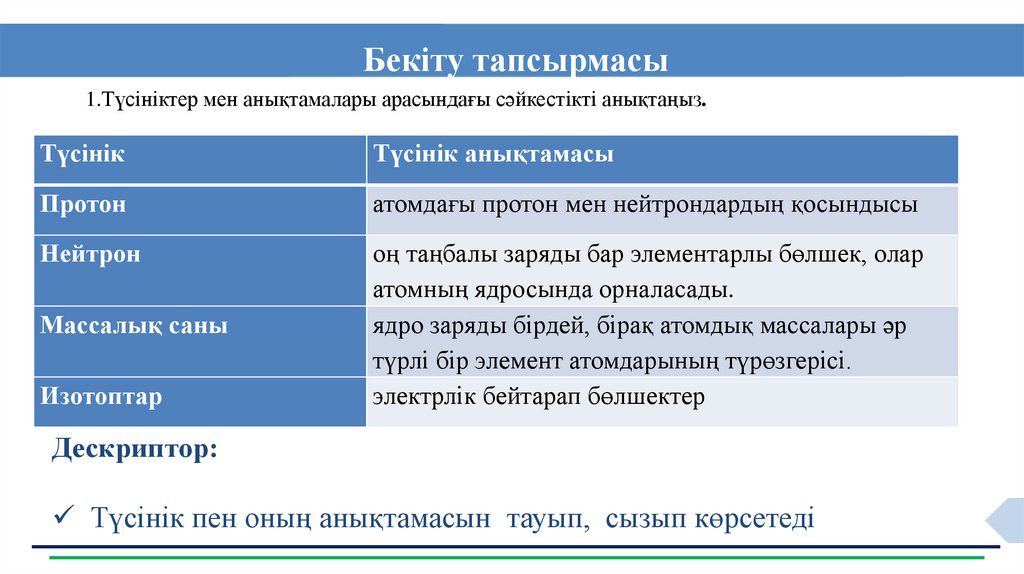 Бекіту тапсырмасы

1.Түсініктер мен анықтамалары арасындағы сәйкестікті анықтаңыз.

| Түсінік | Түсінік анықтамасы |
|---|---|
| Протон | атомдағы протон мен нейтрондардың қосындысы |
| Нейтрон | оң таңбалы заряды бар элементарлы бөлшек, олар атомның ядросында орналасады. |
| Массалық саны | ядро заряды бірдей, бірақ атомдық массалары әр түрлі бір элемент атомдарының түрөзгерісі. |
| Изотоптар | электрлік бейтарап бөлшектер |

Дескриптор:

✓ Түсінік пен оның анықтамасын тауып, сызып көрсетеді